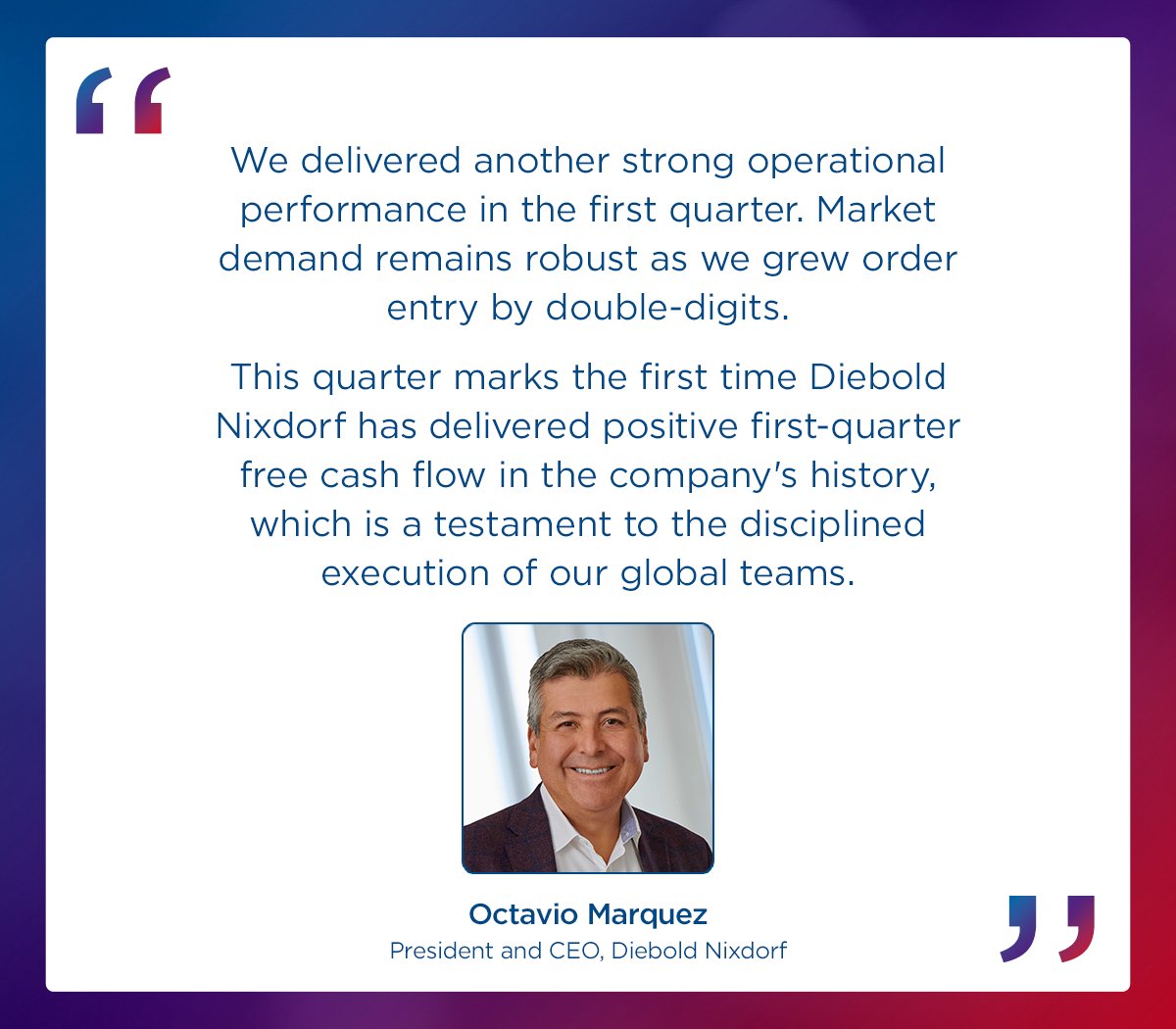 “

We delivered another strong operational performance in the first quarter. Market demand remains robust as we grew order entry by double-digits.

This quarter marks the first time Diebold Nixdorf has delivered positive first-quarter free cash flow in the company's history, which is a testament to the disciplined execution of our global teams.

Octavio Marquez
President and CEO, Diebold Nixdorf

”